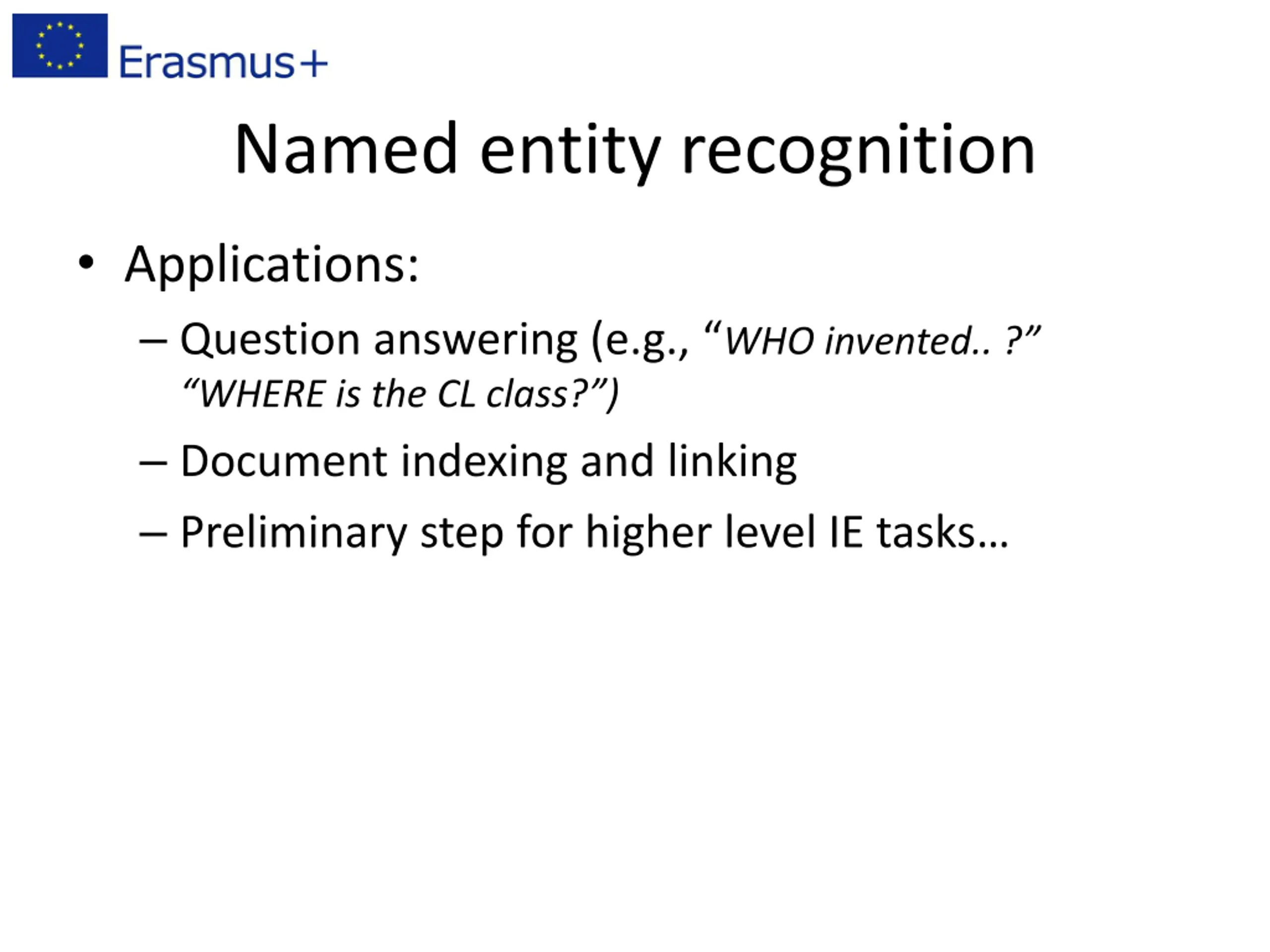 Erasmus+

Named entity recognition

• Applications:
– Question answering (e.g., “WHO invented.. ?” “WHERE is the CL class?”)
– Document indexing and linking
– Preliminary step for higher level IE tasks…